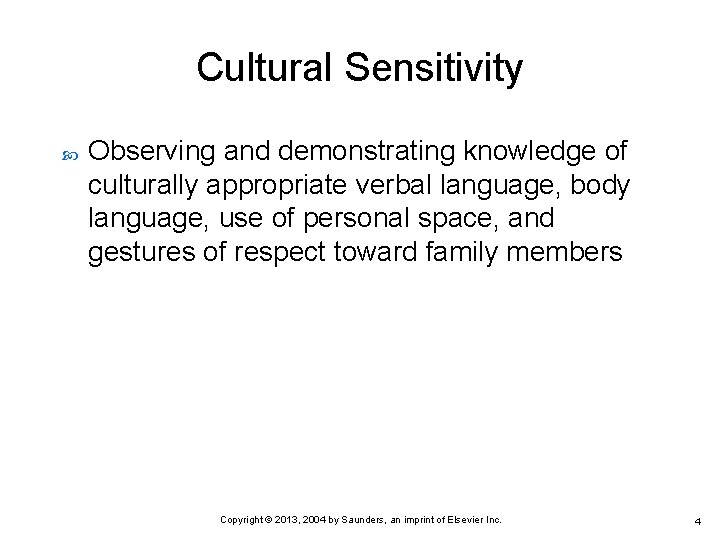 Cultural Sensitivity

Observing and demonstrating knowledge of culturally appropriate verbal language, body language, use of personal space, and gestures of respect toward family members

Copyright © 2013, 2004 by Saunders, an imprint of Elsevier Inc.

4